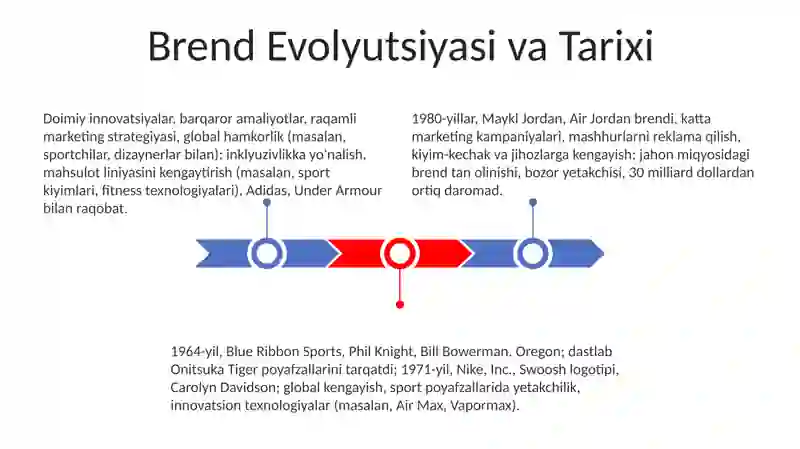 Brend Evolyutsiyasi va Tarixi

Doimiy innovatsiyalar, barqaror amaliyotlar, raqamli marketing strategiyasi, global hamkorlik (masalan, sportchilar, dizaynerlar bilan); inklyuzivlikka yo'nalish, mahsulot liniyasini kengaytirish (masalan, sport kiyimlari, fitness texnologiyalari), Adidas, Under Armour bilan raqobat.

1980-yillar, Maykl Jordan, Air Jordan brendi, katta marketing kampaniyalari, mashhurlarni reklama qilish, kiyim-kechak va jihozlarga kengayish; jahon miqyosidagi brend tan olinishi, bozor yetakchisi, 30 milliard dollardan ortiq daromad.

1964-yil, Blue Ribbon Sports, Phil Knight, Bill Bowerman. Oregon; dastlab Onitsuka Tiger poyafzallarini tarqatdi; 1971-yil, Nike, Inc., Swoosh logotipi, Carolyn Davidson; global kengayish, sport poyafzallarida yetakchilik, innovatsion texnologiyalar (masalan, Air Max, Vapormax).